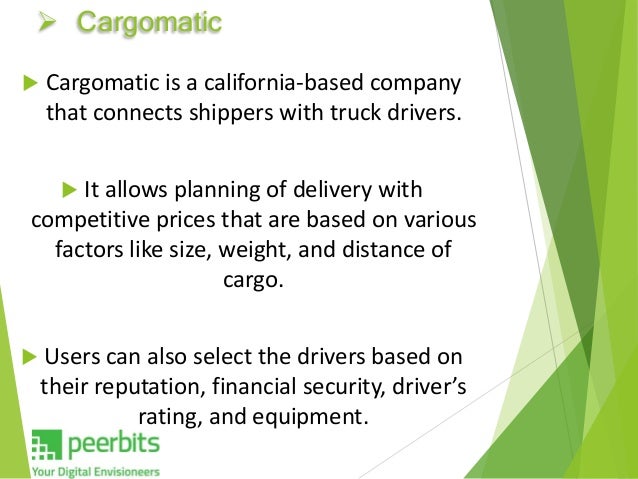 ➢ Cargomatic

▶ Cargomatic is a california-based company that connects shippers with truck drivers.

▶ It allows planning of delivery with competitive prices that are based on various factors like size, weight, and distance of cargo.

▶ Users can also select the drivers based on their reputation, financial security, driver's rating, and equipment.

peerbits
Your Digital Envisioneers